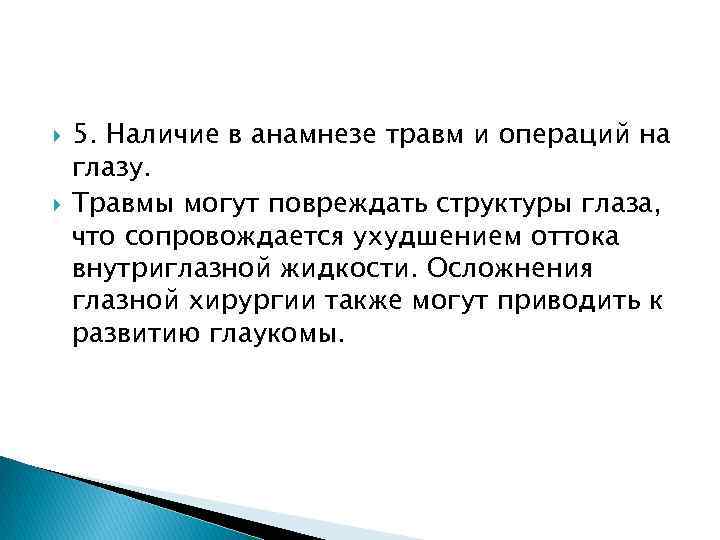 5. Наличие в анамнезе травм и операций на глазу.

Травмы могут повреждать структуры глаза, что сопровождается ухудшением оттока внутриглазной жидкости. Осложнения глазной хирургии также могут приводить к развитию глаукомы.